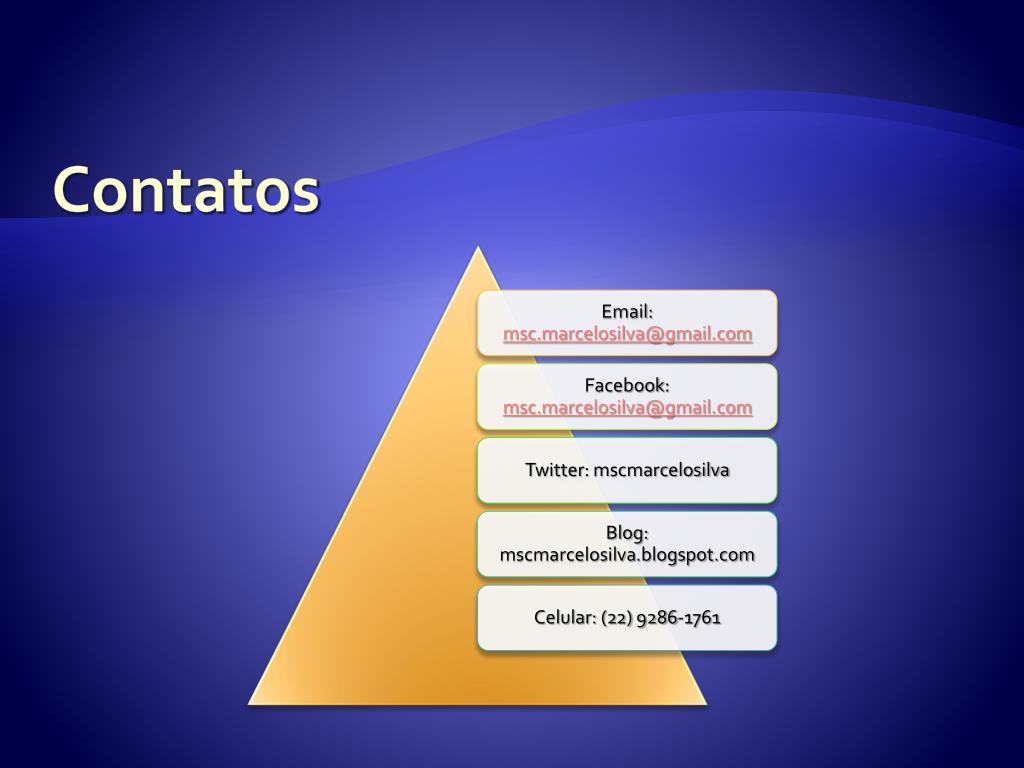 Contatos

Email:
msc.marcelosilva@gmail.com

Facebook:
msc.marcelosilva@gmail.com

Twitter: mscmarcelosilva

Blog:
mscmarcelosilva.blogspot.com

Celular: (22) 9286-1761